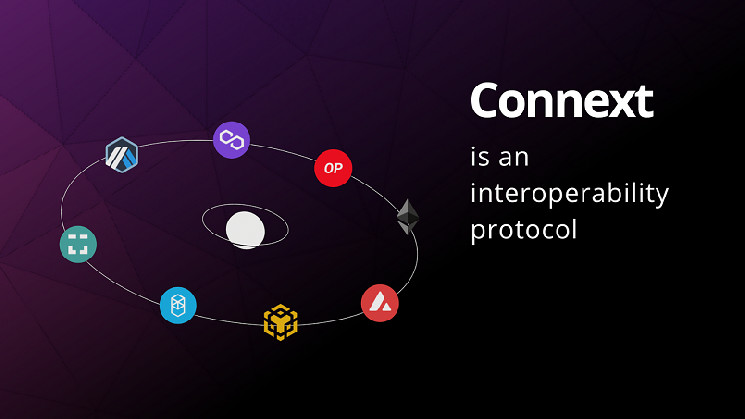 OP

Connext

is an interoperability protocol